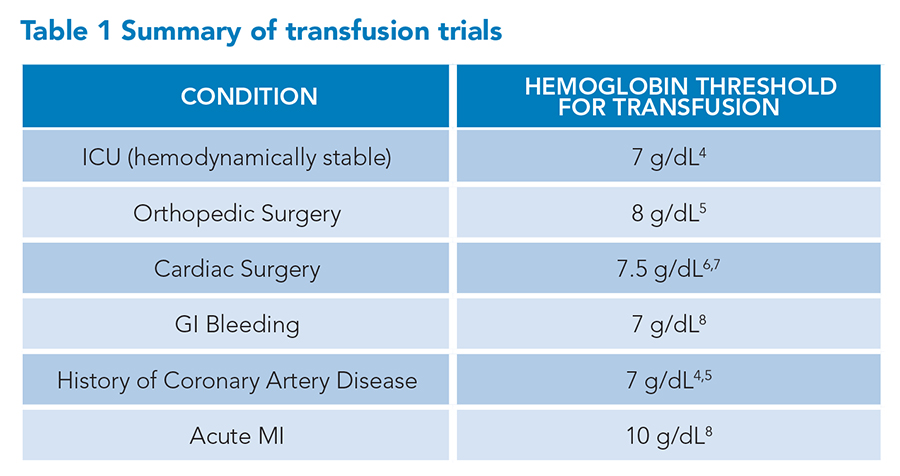 Table 1 Summary of transfusion trials

| CONDITION | HEMOGLOBIN THRESHOLD FOR TRANSFUSION |
|---|---|
| ICU (hemodynamically stable) | 7 g/dL$^{4}$ |
| Orthopedic Surgery | 8 g/dL$^{5}$ |
| Cardiac Surgery | 7.5 g/dL$^{6,7}$ |
| GI Bleeding | 7 g/dL$^{8}$ |
| History of Coronary Artery Disease | 7 g/dL$^{4,5}$ |
| Acute MI | 10 g/dL$^{8}$ |